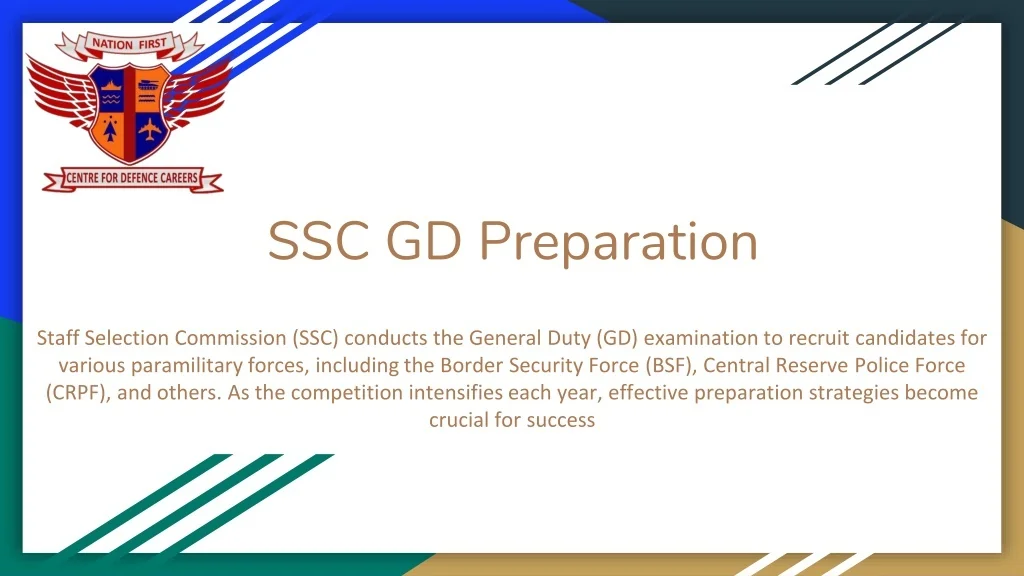 NATION FIRST

CENTRE FOR DEFENCE CAREERS

SSC GD Preparation

Staff Selection Commission (SSC) conducts the General Duty (GD) examination to recruit candidates for various paramilitary forces, including the Border Security Force (BSF), Central Reserve Police Force (CRPF), and others. As the competition intensifies each year, effective preparation strategies become crucial for success